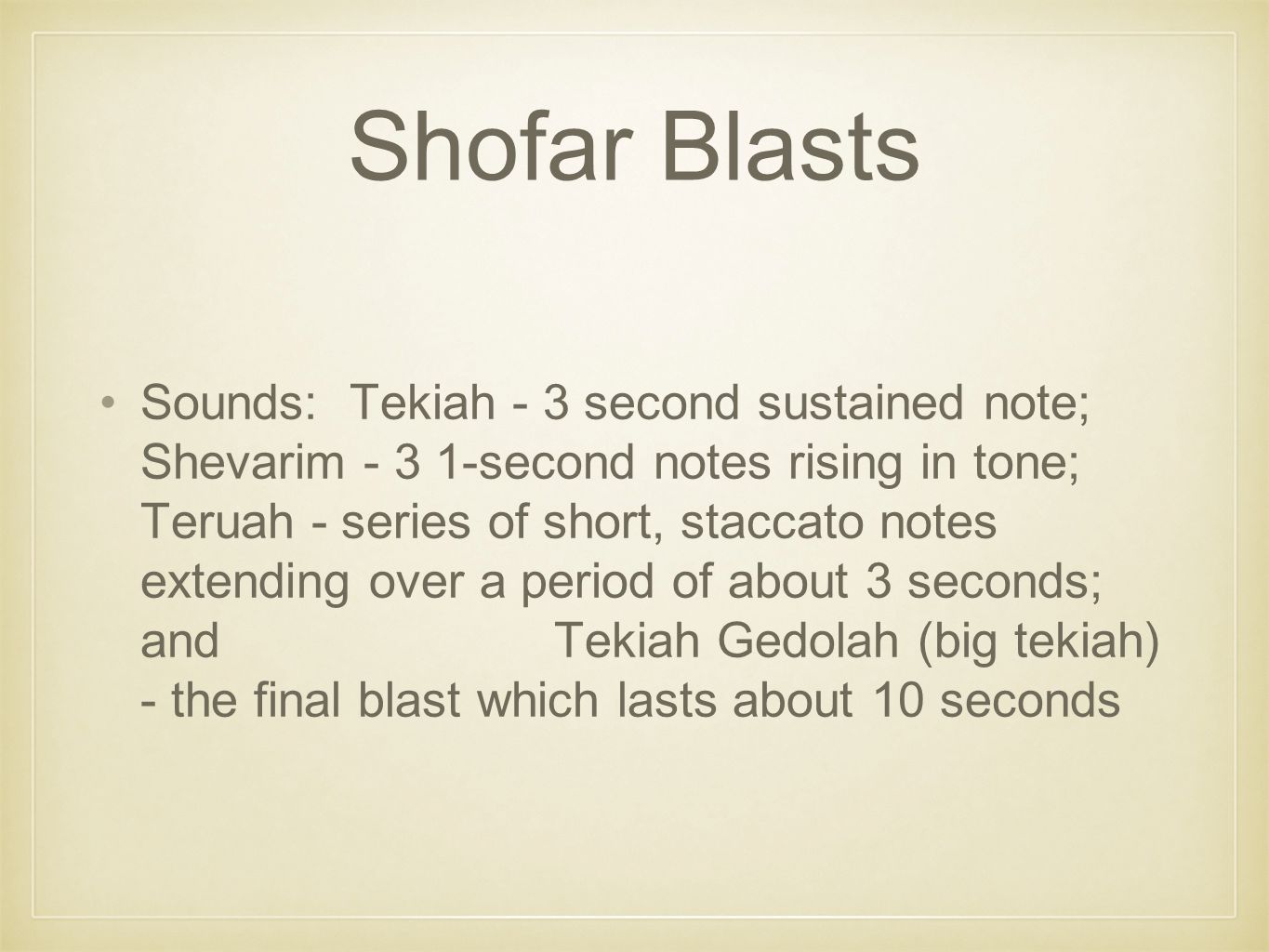 Shofar Blasts

• Sounds: Tekiah - 3 second sustained note; Shevarim - 3 1-second notes rising in tone; Teruah - series of short, staccato notes extending over a period of about 3 seconds; and Tekiah Gedolah (big tekiah) - the final blast which lasts about 10 seconds